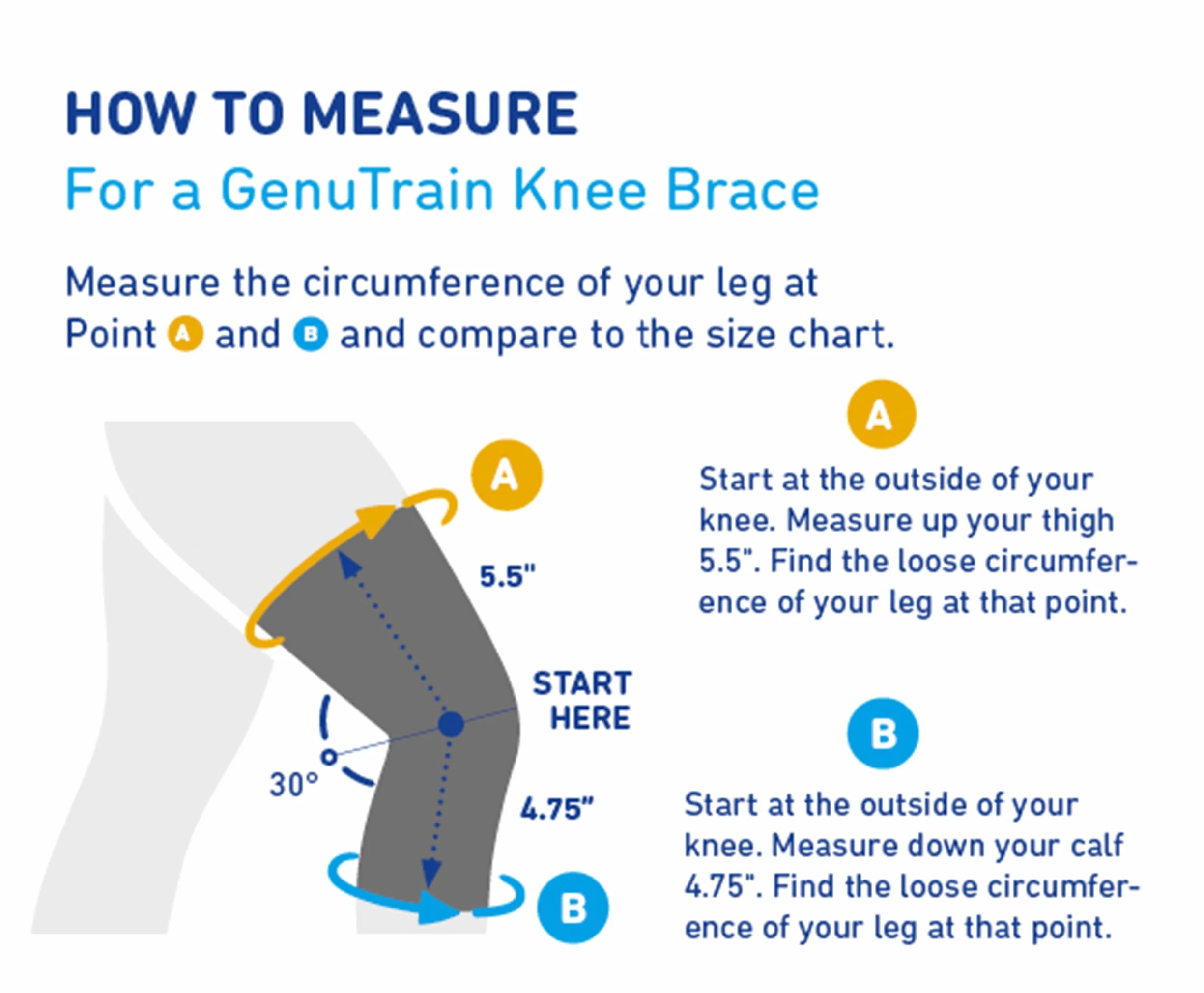 HOW TO MEASURE
For a GenuTrain Knee Brace

Measure the circumference of your leg at Point A and B and compare to the size chart.

A

5.5"

START HERE

30°

4.75"

B

A

Start at the outside of your knee. Measure up your thigh 5.5". Find the loose circumference of your leg at that point.

B

Start at the outside of your knee. Measure down your calf 4.75". Find the loose circumference of your leg at that point.